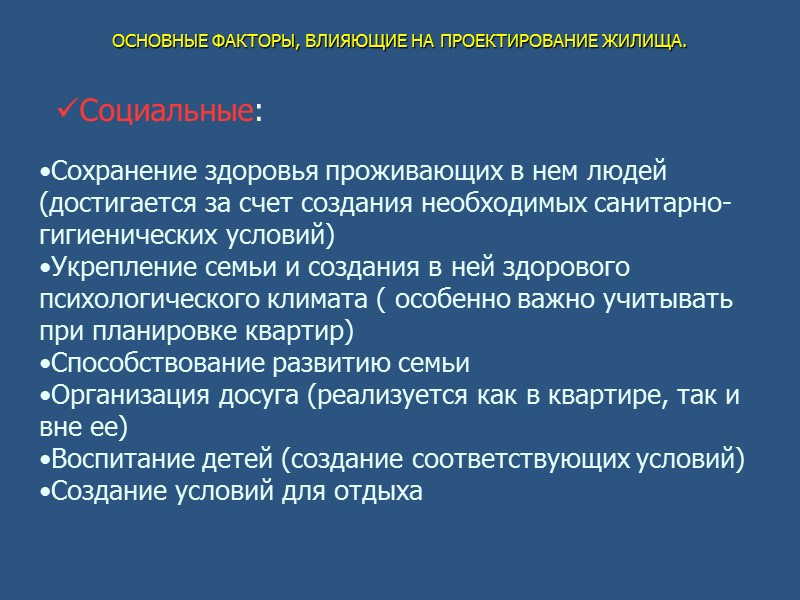 ОСНОВНЫЕ ФАКТОРЫ, ВЛИЯЮЩИЕ НА ПРОЕКТИРОВАНИЕ ЖИЛИЩА.

✓Социальные:

•Сохранение здоровья проживающих в нем людей (достигается за счет создания необходимых санитарно-гигиенических условий)
•Укрепление семьи и создания в ней здорового психологического климата ( особенно важно учитывать при планировке квартир)
•Способствование развитию семьи
•Организация досуга (реализуется как в квартире, так и вне ее)
•Воспитание детей (создание соответствующих условий)
•Создание условий для отдыха